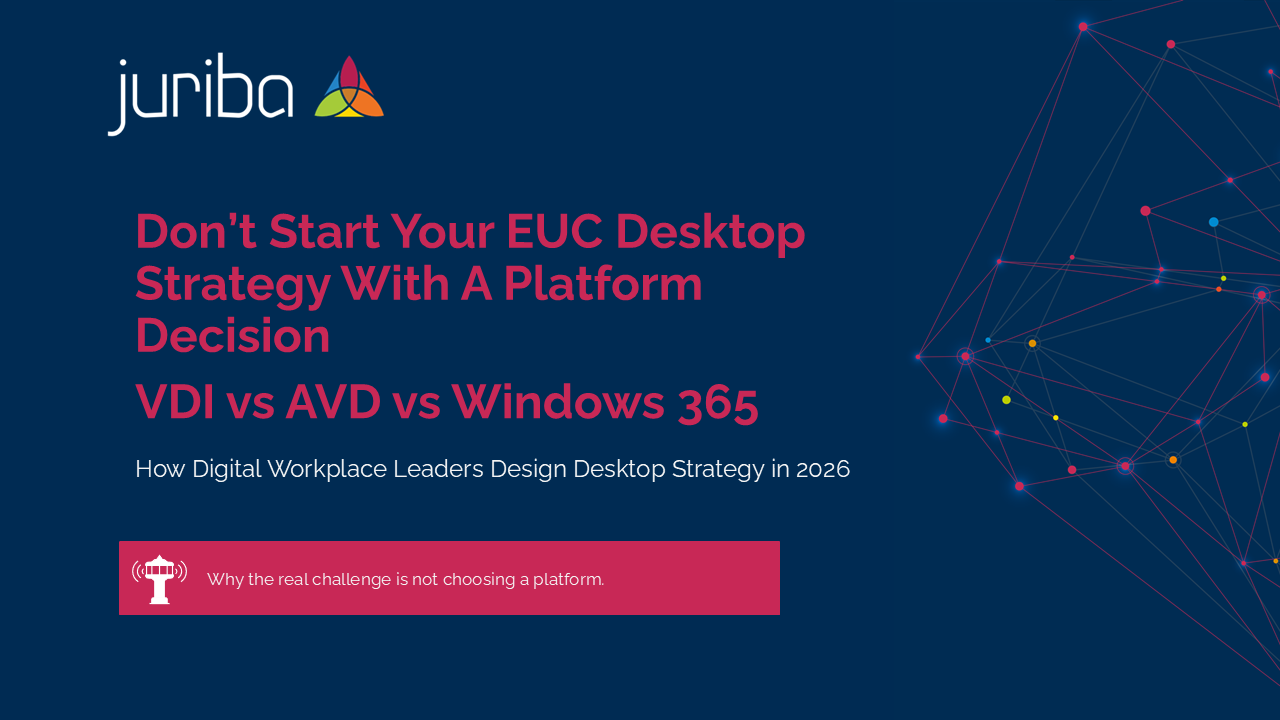 juriba

Don’t Start Your EUC Desktop Strategy With A Platform Decision

VDI vs AVD vs Windows 365

How Digital Workplace Leaders Design Desktop Strategy in 2026

Why the real challenge is not choosing a platform.